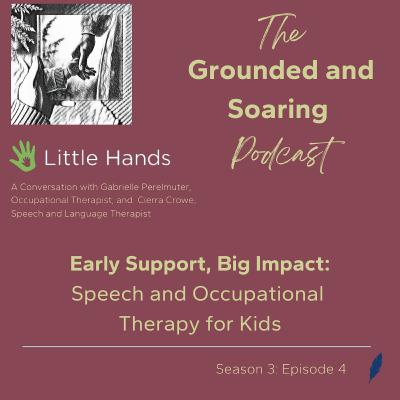 The
Grounded and
Soaring
Podcast

Little Hands

A Conversation with Gabrielle Perelmuter, Occupational Therapist, and Cierra Crowe, Speech and Language Therapist

Early Support, Big Impact:
Speech and Occupational Therapy for Kids

Season 3: Episode 4